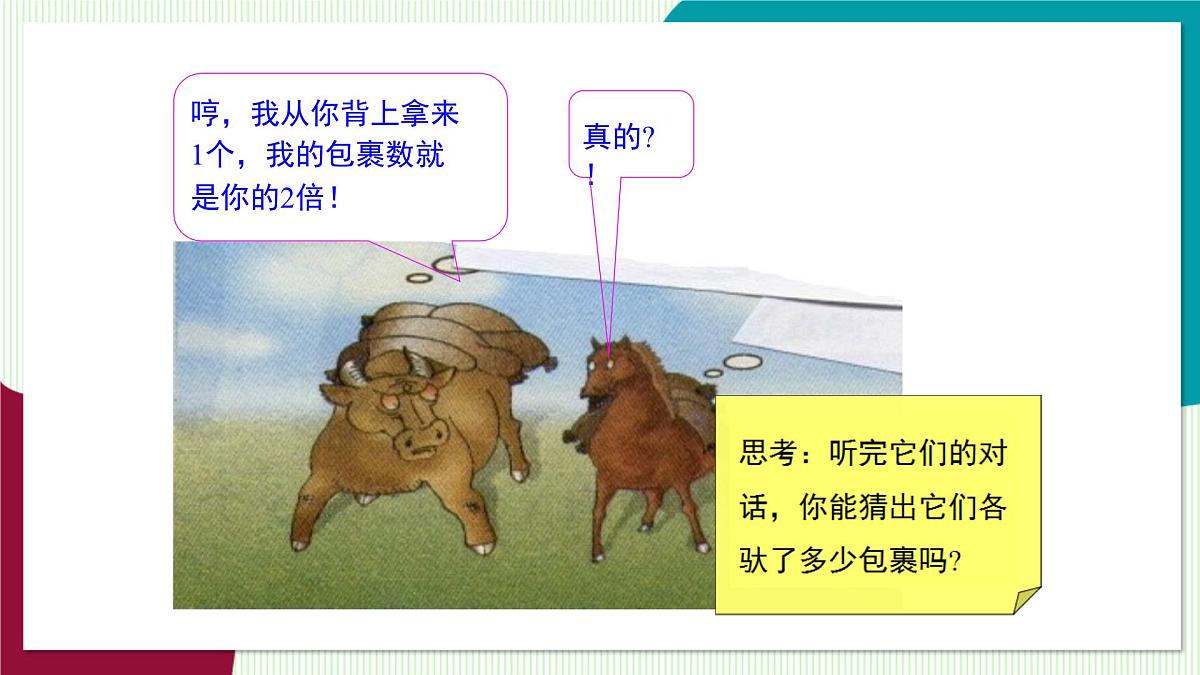 哼，我从你背上拿来1个，我的包裹数就是你的2倍！

真的?!

思考：听完它们的对话，你能猜出它们各驮了多少包裹吗?